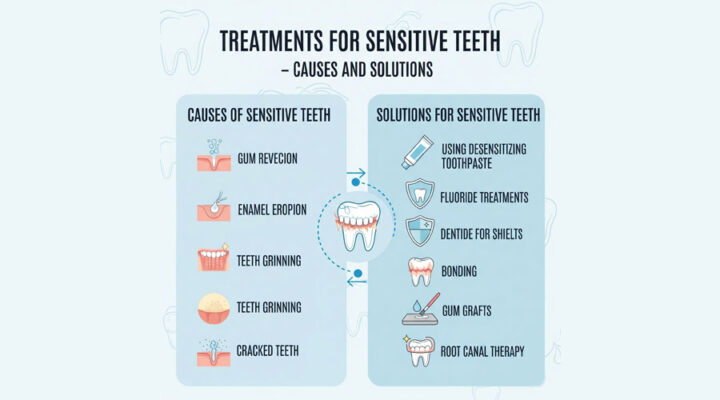 TREATMENTS FOR SENSITIVE TEETH
– CAUSES AND SOLUTIONS

CAUSES OF SENSITIVE TEETH

GUM REVECION

ENAMEL EROPION

TEETH GRINNING

TEETH GRINNING

CRACKED TEETH

SOLUTIONS FOR SENSITIVE TEETH

USING DESENSITIZING TOOTHPASTE

FLUORIDE TREATMENTS

DENTIDE FOR SHIELTS

BONDING

GUM GRAFTS

ROOT CANAL THERAPY